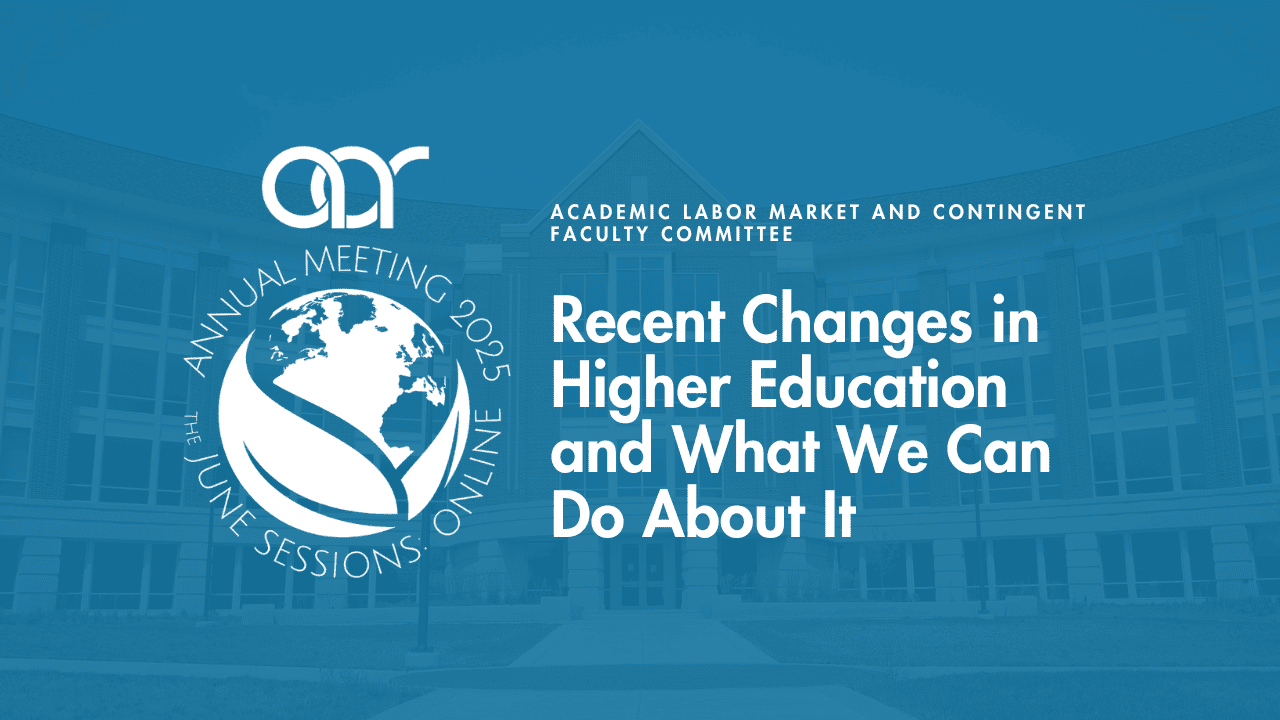 aar

ANNUAL MEETING 2025

THE JUNE SESSIONS: ONLINE

ACADEMIC LABOR MARKET AND CONTINGENT FACULTY COMMITTEE

Recent Changes in Higher Education and What We Can Do About It